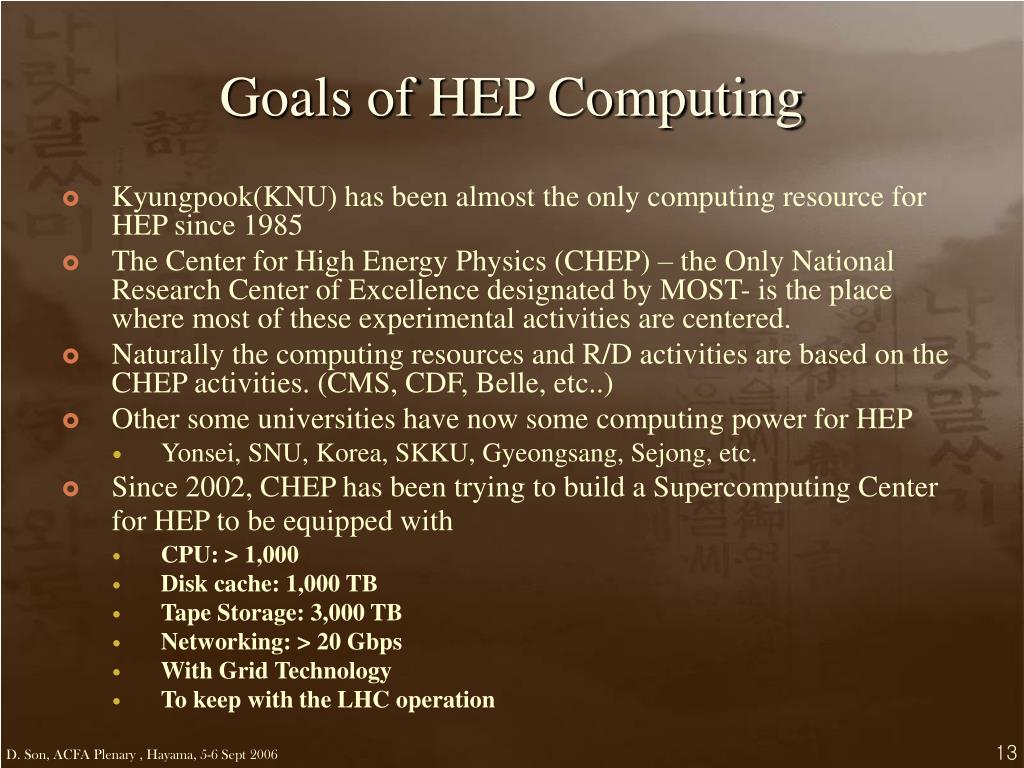 Goals of HEP Computing

Kyungpook(KNU) has been almost the only computing resource for HEP since 1985

The Center for High Energy Physics (CHEP) – the Only National Research Center of Excellence designated by MOST- is the place where most of these experimental activities are centered.

Naturally the computing resources and R/D activities are based on the CHEP activities. (CMS, CDF, Belle, etc..)

Other some universities have now some computing power for HEP

Yonsei, SNU, Korea, SKKU, Gyeongsang, Sejong, etc.

Since 2002, CHEP has been trying to build a Supercomputing Center for HEP to be equipped with

CPU: > 1,000

Disk cache: 1,000 TB

Tape Storage: 3,000 TB

Networking: > 20 Gbps

With Grid Technology

To keep with the LHC operation

D. Son, ACFA Plenary , Hayama, 5-6 Sept 2006

13